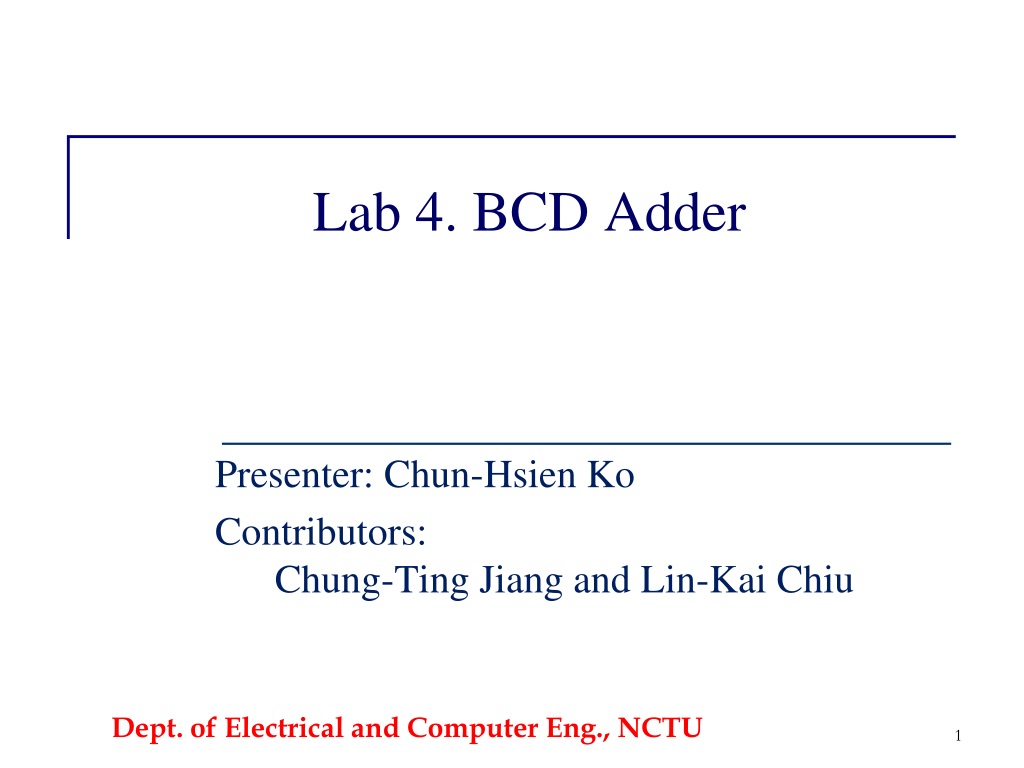 Lab 4. BCD Adder

Presenter: Chun-Hsien Ko

Contributors:
Chung-Ting Jiang and Lin-Kai Chiu

Dept. of Electrical and Computer Eng., NCTU

1